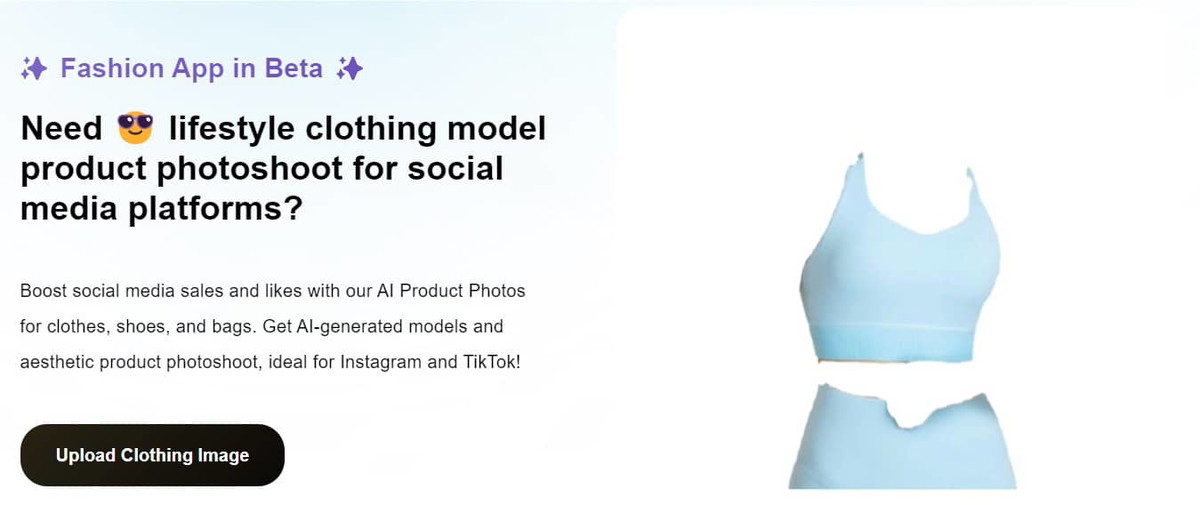 ✨ Fashion App in Beta ✨

Need 😎 lifestyle clothing model product photoshoot for social media platforms?

Boost social media sales and likes with our AI Product Photos for clothes, shoes, and bags. Get AI-generated models and aesthetic product photoshoot, ideal for Instagram and TikTok!

Upload Clothing Image